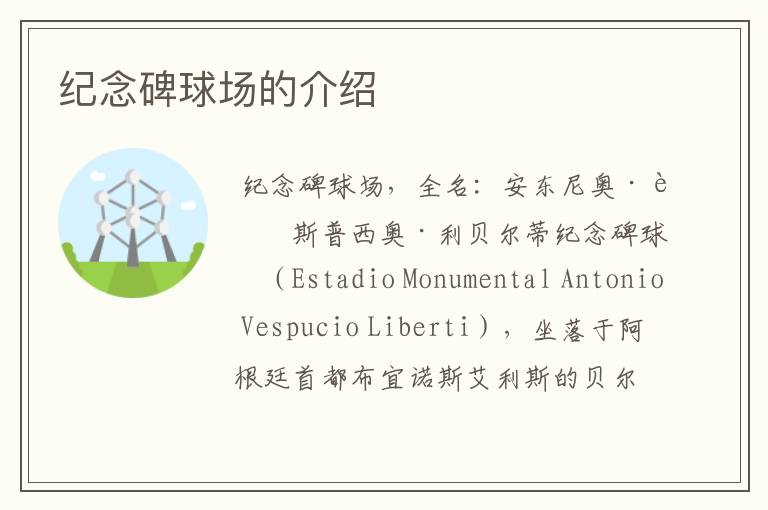 纪念碑球场的介绍

纪念碑球场，全名：安东尼奥·è斯普西奥·利贝尔蒂纪念碑球（Estadio Monumental Antonio Vespucio Liberti），坐落于阿根廷首都布宜诺斯艾利斯的贝尔